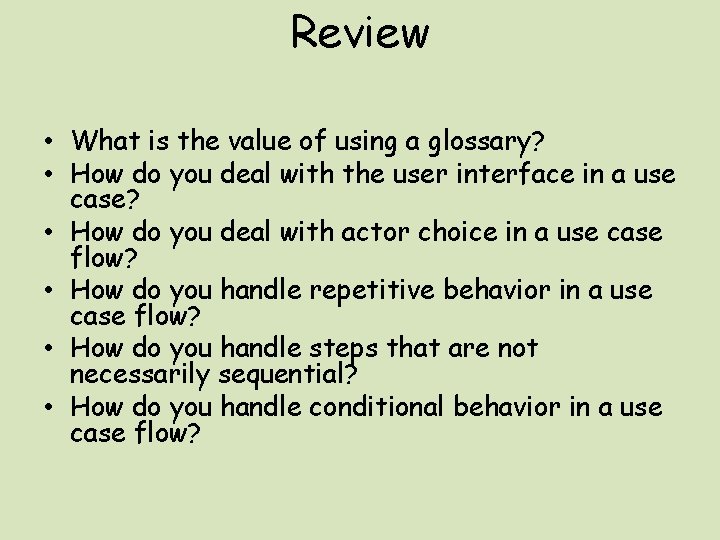 Review

• What is the value of using a glossary?
• How do you deal with the user interface in a use case?
• How do you deal with actor choice in a use case flow?
• How do you handle repetitive behavior in a use case flow?
• How do you handle steps that are not necessarily sequential?
• How do you handle conditional behavior in a use case flow?